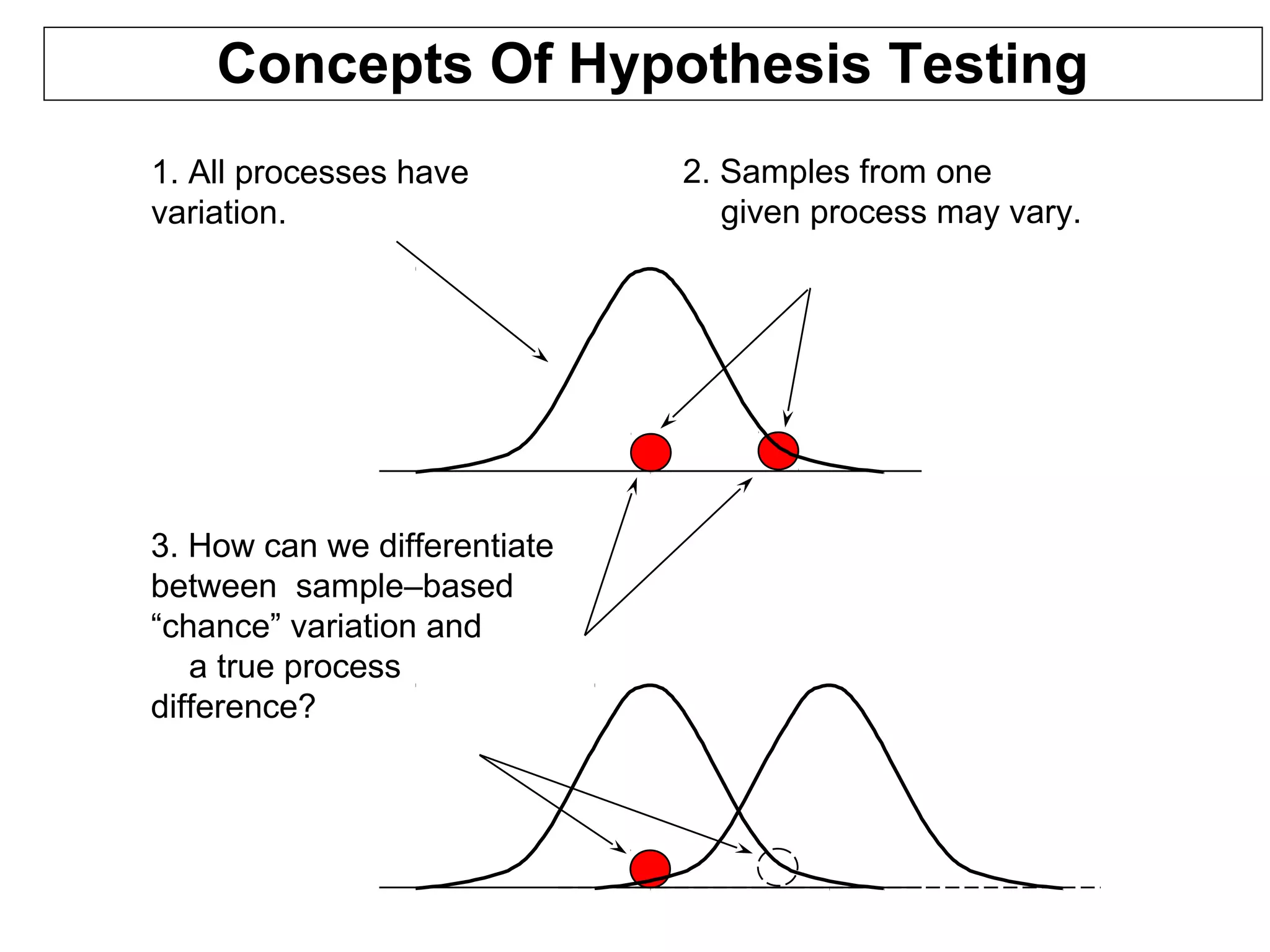 Concepts Of Hypothesis Testing

1. All processes have variation.

2. Samples from one given process may vary.

3. How can we differentiate between sample–based “chance” variation and a true process difference?